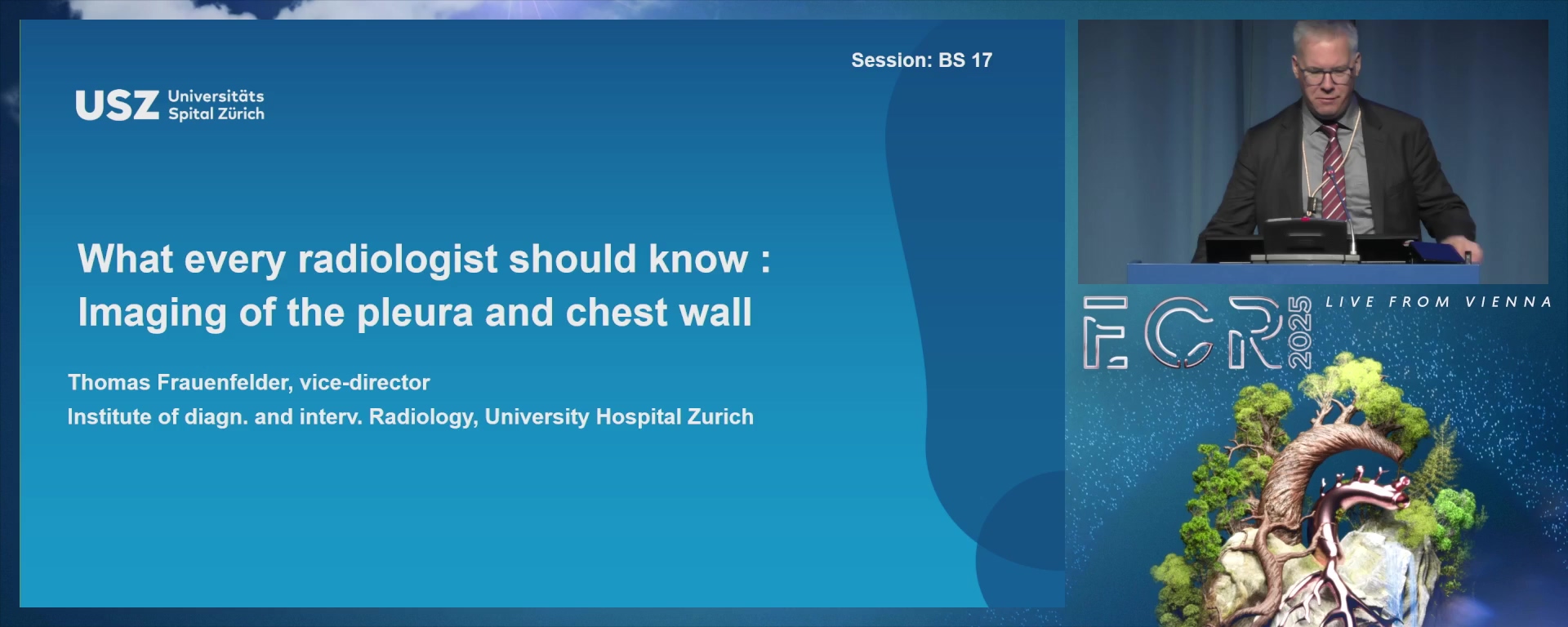 Session: BS 17

USZ Universitäts Spital Zürich

What every radiologist should know : Imaging of the pleura and chest wall

Thomas Frauenfelder, vice-director

Institute of diagn. and interv. Radiology, University Hospital Zurich

ECR 2025

LIVE FROM VIENNA